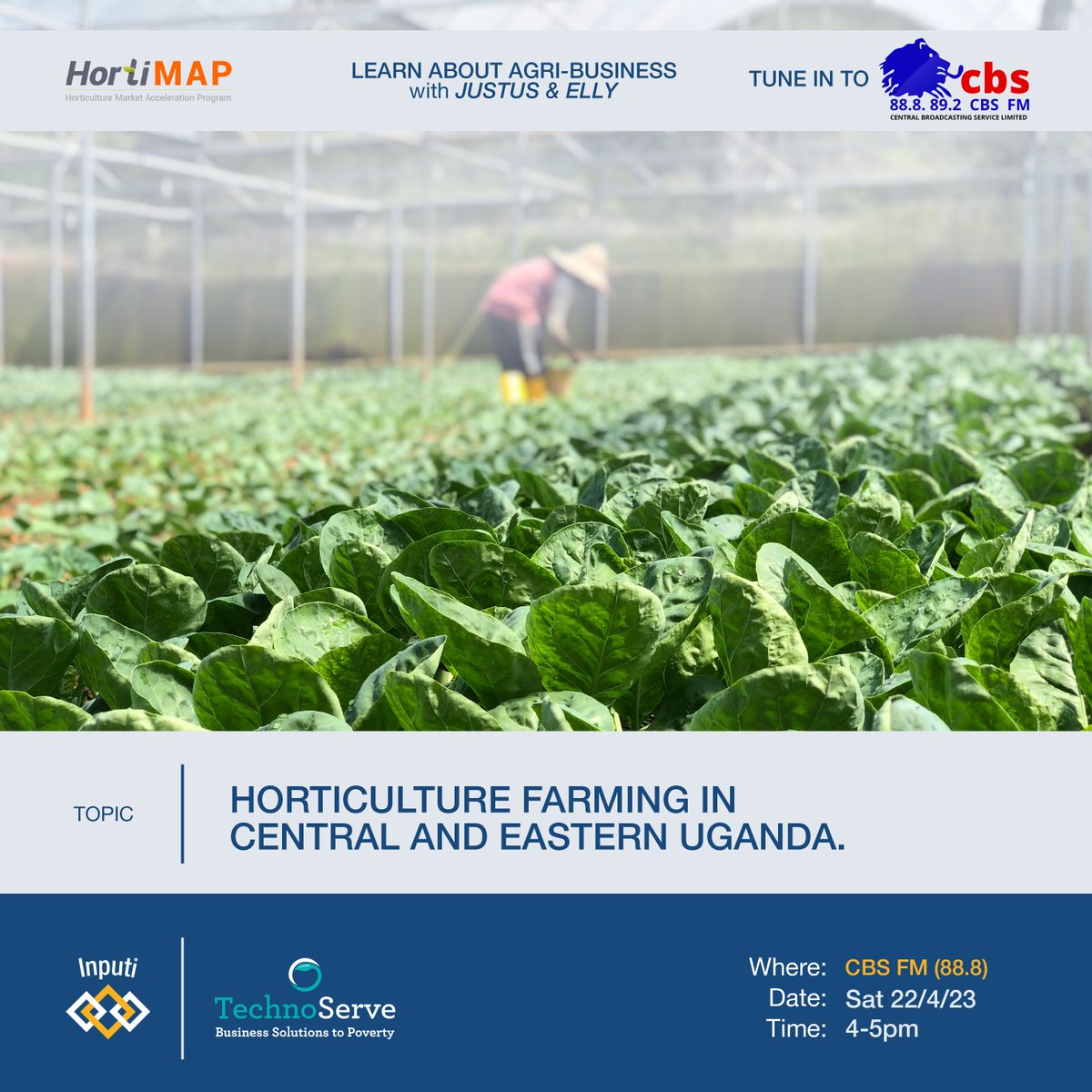 HortiMAP
Horticulture Market Acceleration Program

LEARN ABOUT AGRI-BUSINESS with JUSTUS & ELLY

TUNE IN TO cbs 88.8. 89.2 CBS FM CENTRAL BROADCASTING SERVICE LIMITED

TOPIC

HORTICULTURE FARMING IN CENTRAL AND EASTERN UGANDA.

Inputi

TechnoServe
Business Solutions to Poverty

Where: CBS FM (88.8)
Date: Sat 22/4/23
Time: 4-5pm